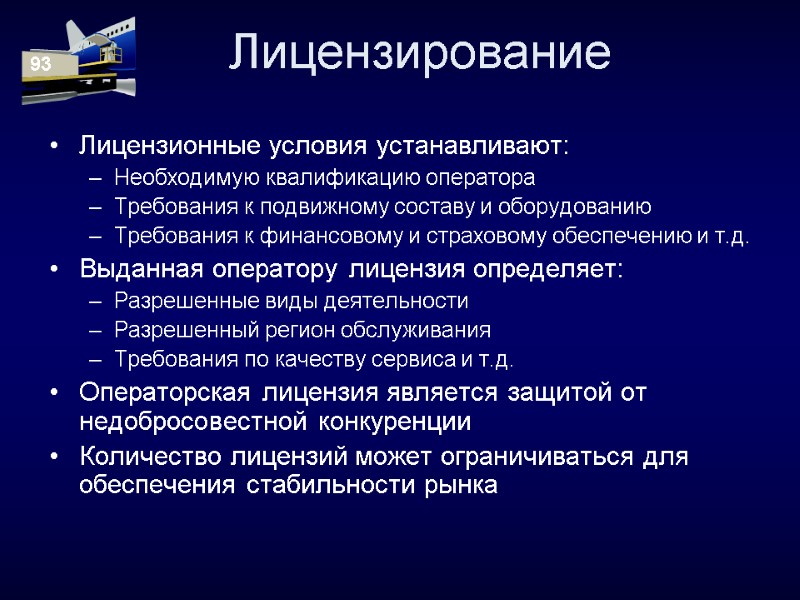 93

Лицензирование

• Лицензионные условия устанавливают:
– Необходимую квалификацию оператора
– Требования к подвижному составу и оборудованию
– Требования к финансовому и страховому обеспечению и т.д.
• Выданная оператору лицензия определяет:
– Разрешенные виды деятельности
– Разрешенный регион обслуживания
– Требования по качеству сервиса и т.д.
• Операторская лицензия является защитой от недобросовестной конкуренции
• Количество лицензий может ограничиваться для обеспечения стабильности рынка